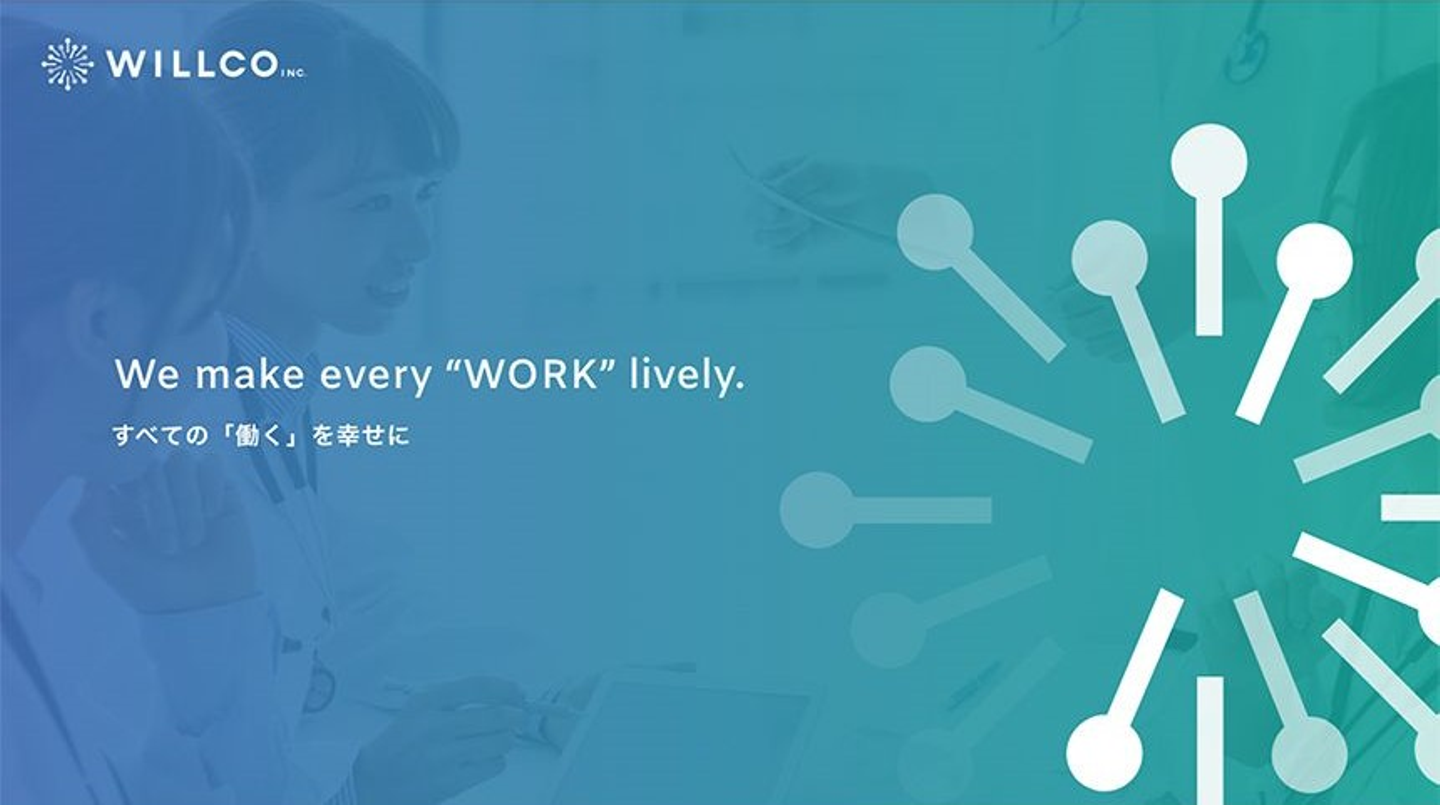 WILLCO INC.

We make every “WORK” lively.

すべての「働く」を幸せに